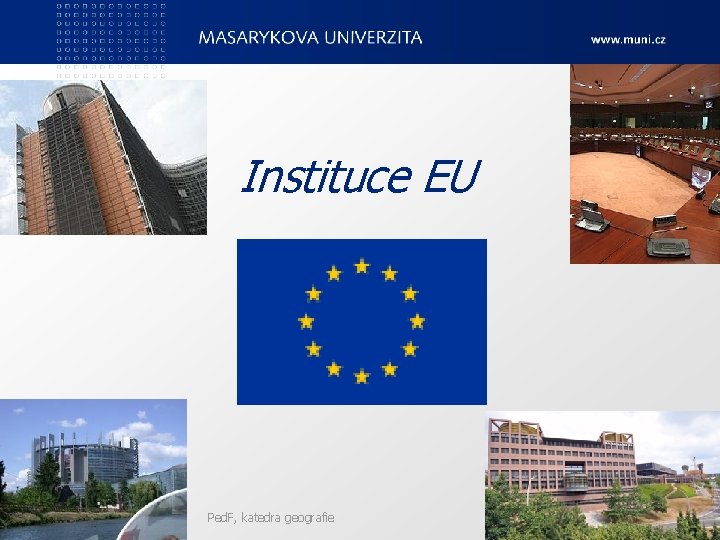 MASARYKOVA UNIVERZITA

www.muni.cz

Instituce EU

PedF, katedra geografie